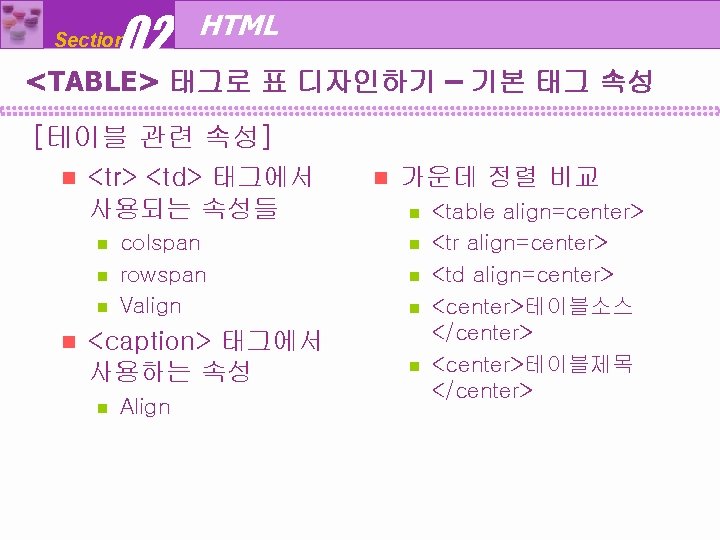 Section 02 HTML

<TABLE> 태그로 표 디자인하기 – 기본 태그 속성

[테이블 관련 속성]

<tr> <td> 태그에서 사용되는 속성들

colspan

rowspan

Valign

<caption> 태그에서 사용하는 속성

Align

가운데 정렬 비교

<table align=center>

<tr align=center>

<td align=center>

<center>테이블소스</center>

<center>테이블제목</center>